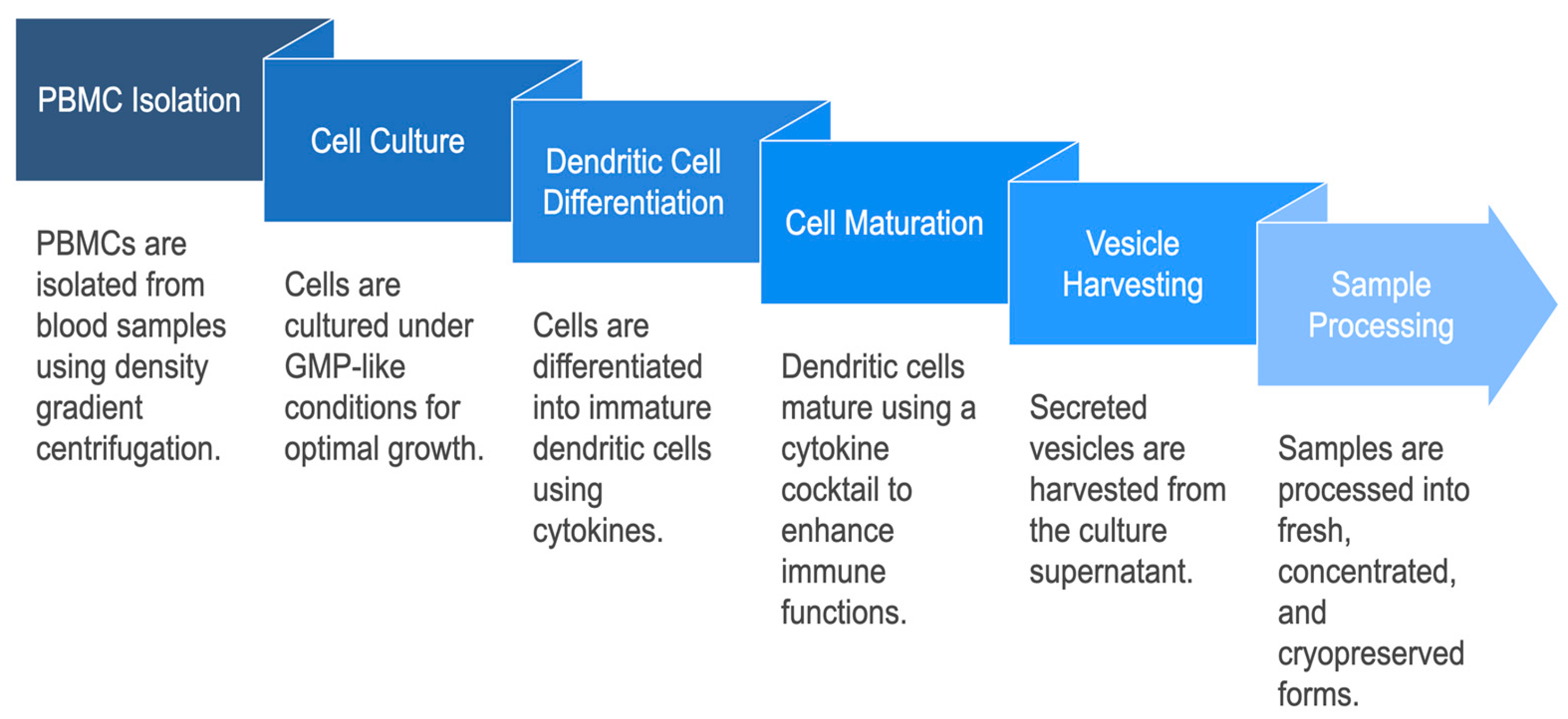 PBMC Isolation

PBMCs are isolated from blood samples using density gradient centrifugation.

Cell Culture

Cells are cultured under GMP-like conditions for optimal growth.

Dendritic Cell Differentiation

Cells are differentiated into immature dendritic cells using cytokines.

Cell Maturation

Dendritic cells mature using a cytokine cocktail to enhance immune functions.

Vesicle Harvesting

Secreted vesicles are harvested from the culture supernatant.

Sample Processing

Samples are processed into fresh, concentrated, and cryopreserved forms.